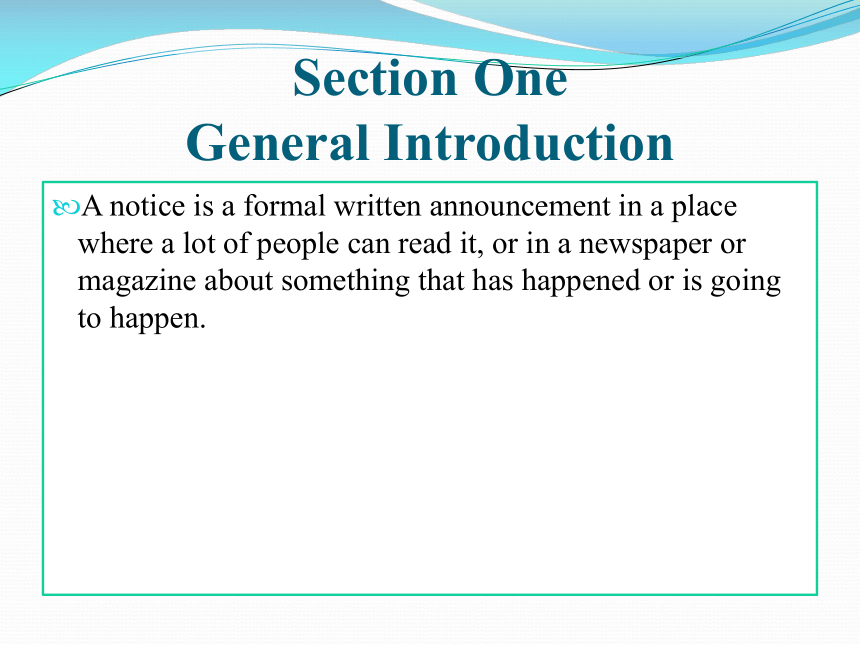 Section One
General Introduction

A notice is a formal written announcement in a place where a lot of people can read it, or in a newspaper or magazine about something that has happened or is going to happen.